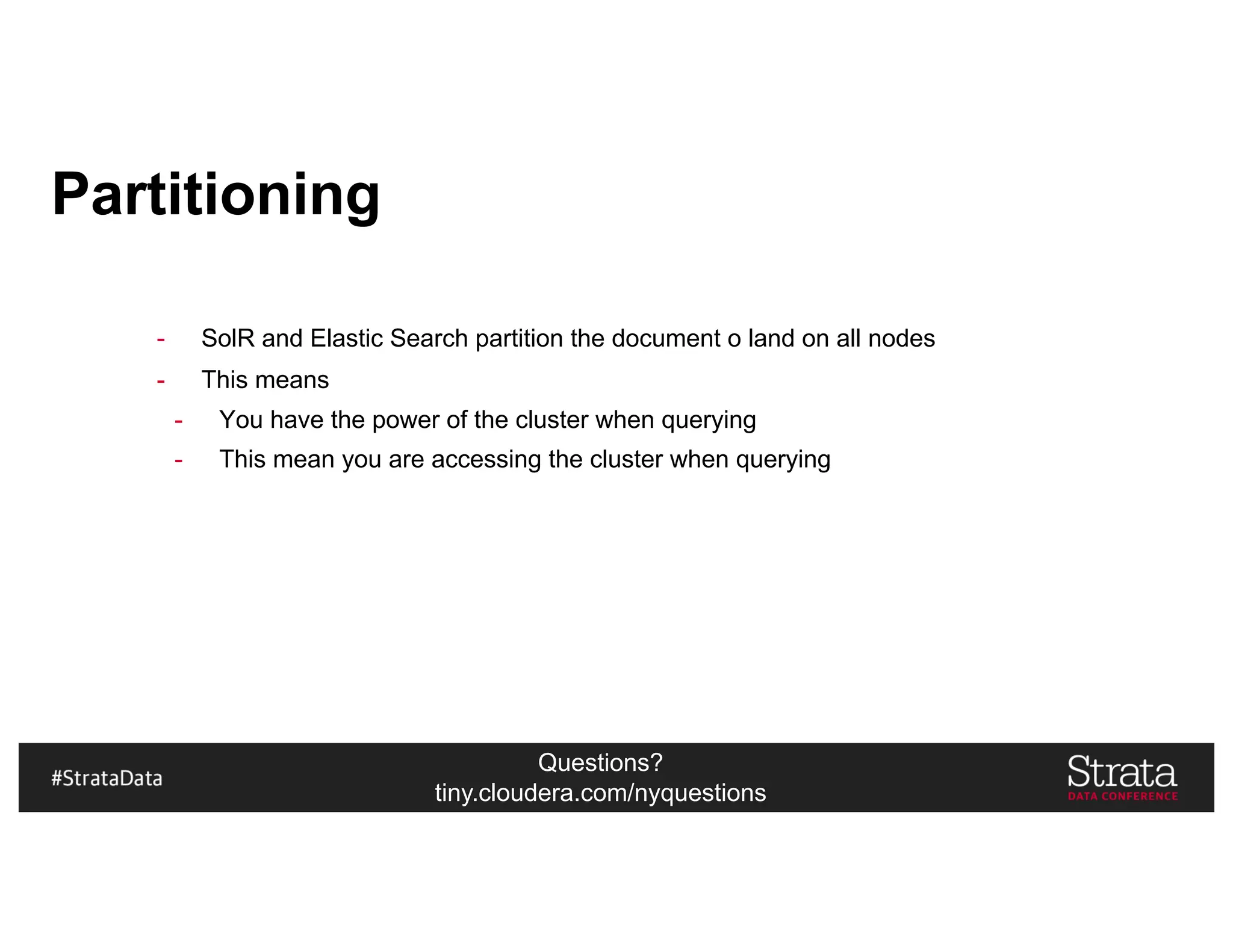 Partitioning

- SolR and Elastic Search partition the document o land on all nodes
- This means
  - You have the power of the cluster when querying
  - This mean you are accessing the cluster when querying

#StrataData

Questions?
tiny.cloudera.com/nyquestions

Strata
DATA CONFERENCE